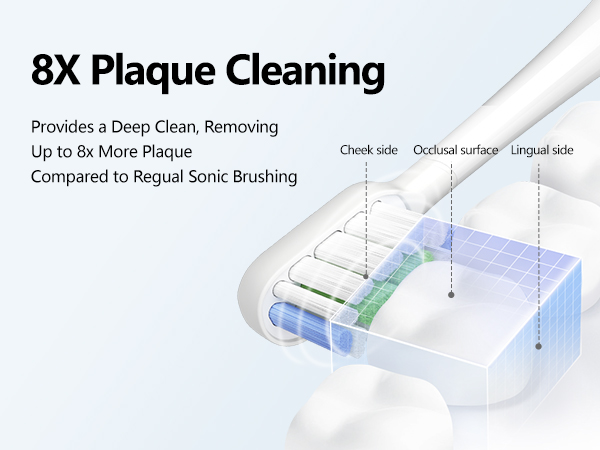 8X Plaque Cleaning

Provides a Deep Clean, Removing Up to 8x More Plaque Compared to Regual Sonic Brushing

Cheek side

Occlusal surface

Lingual side